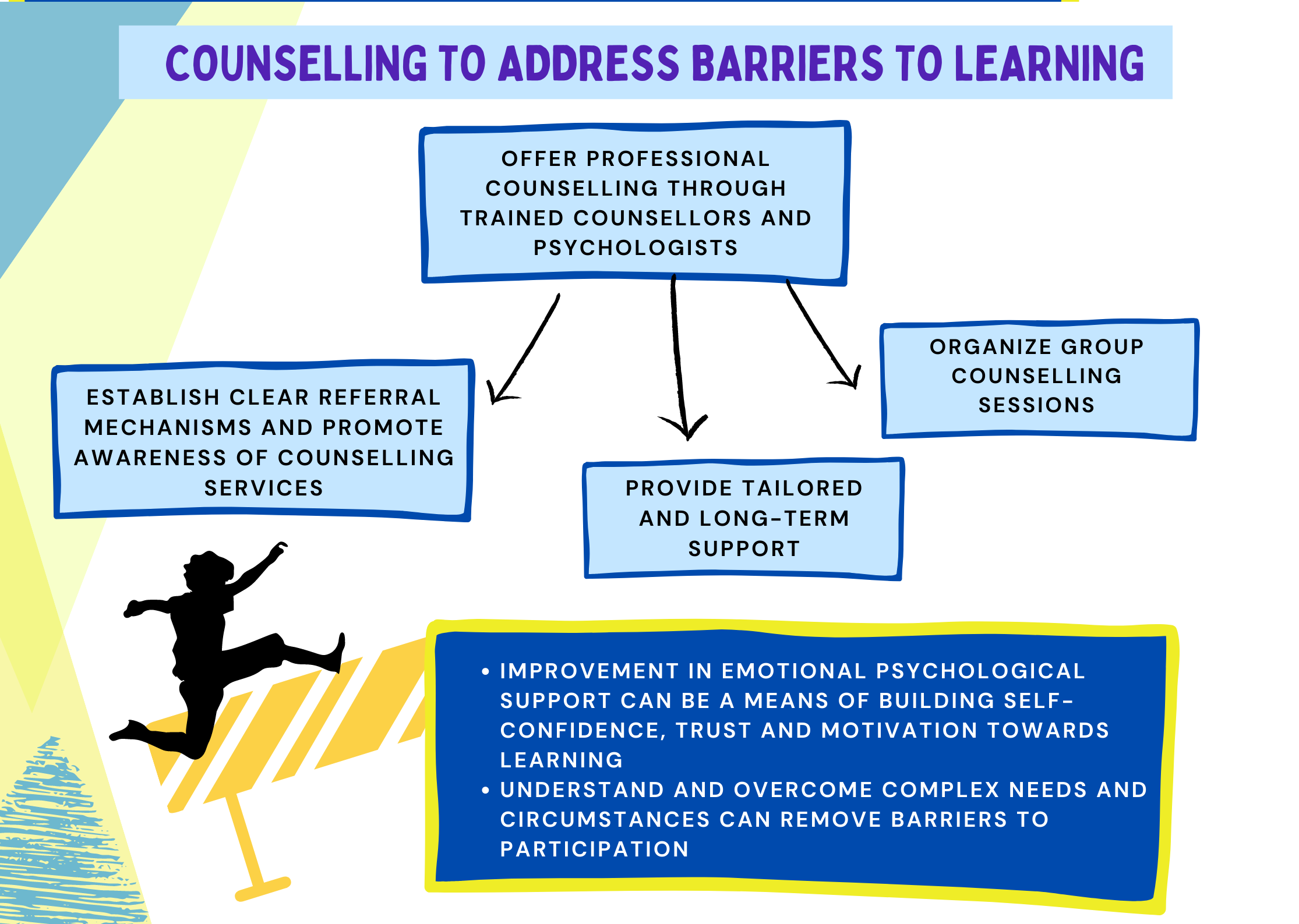 COUNSELLING TO ADDRESS BARRIERS TO LEARNING

OFFER PROFESSIONAL COUNSELLING THROUGH TRAINED COUNSELLORS AND PSYCHOLOGISTS

ESTABLISH CLEAR REFERRAL MECHANISMS AND PROMOTE AWARENESS OF COUNSELLING SERVICES

PROVIDE TAILORED AND LONG-TERM SUPPORT

ORGANIZE GROUP COUNSELLING SESSIONS

• IMPROVEMENT IN EMOTIONAL PSYCHOLOGICAL SUPPORT CAN BE A MEANS OF BUILDING SELF-CONFIDENCE, TRUST AND MOTIVATION TOWARDS LEARNING
• UNDERSTAND AND OVERCOME COMPLEX NEEDS AND CIRCUMSTANCES CAN REMOVE BARRIERS TO PARTICIPATION